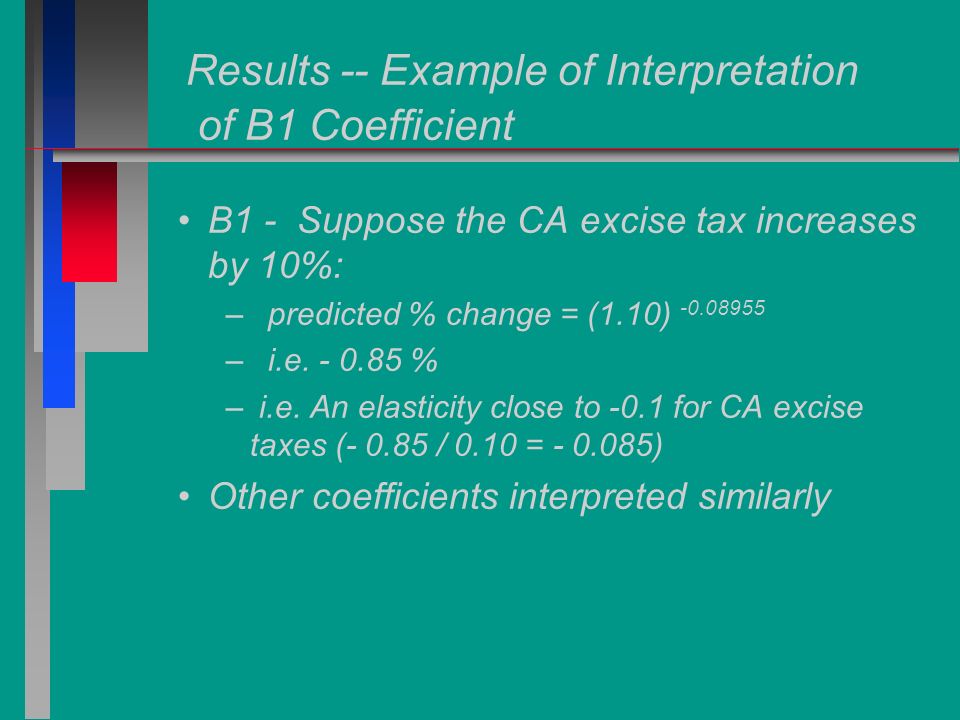 Results -- Example of Interpretation of B1 Coefficient

• B1 - Suppose the CA excise tax increases by 10%:
– predicted % change = $(1.10)^{-0.08955}$
– i.e. - 0.85 %
– i.e. An elasticity close to -0.1 for CA excise taxes (- 0.85 / 0.10 = - 0.085)
• Other coefficients interpreted similarly